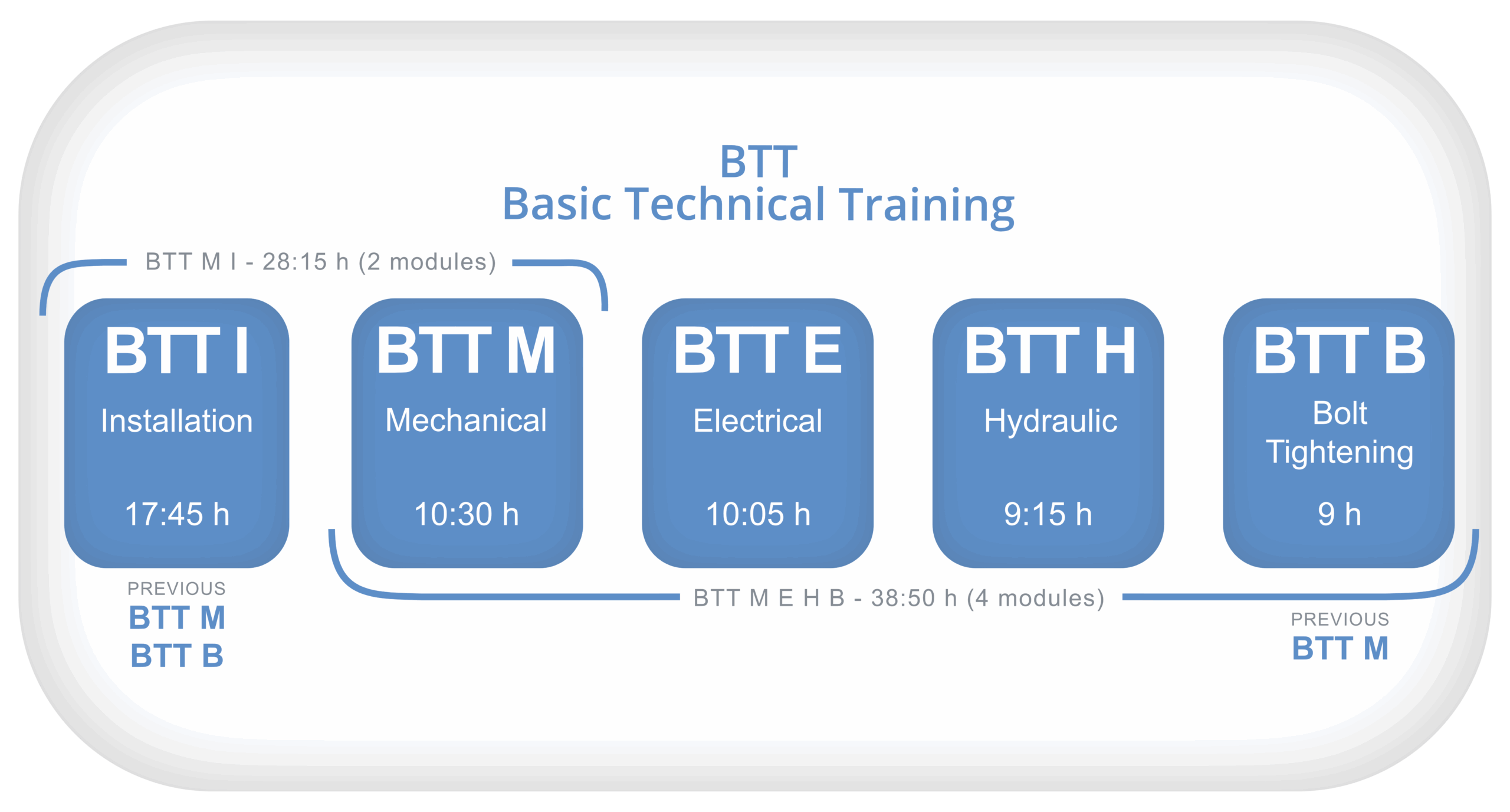 BTT
Basic Technical Training

BTT M I - 28:15 h (2 modules)

BTT I
Installation
17:45 h

BTT M
Mechanical
10:30 h

BTT E
Electrical
10:05 h

BTT H
Hydraulic
9:15 h

BTT B
Bolt Tightening
9 h

PREVIOUS
BTT M
BTT B

BTT M E H B - 38:50 h (4 modules)

PREVIOUS
BTT M